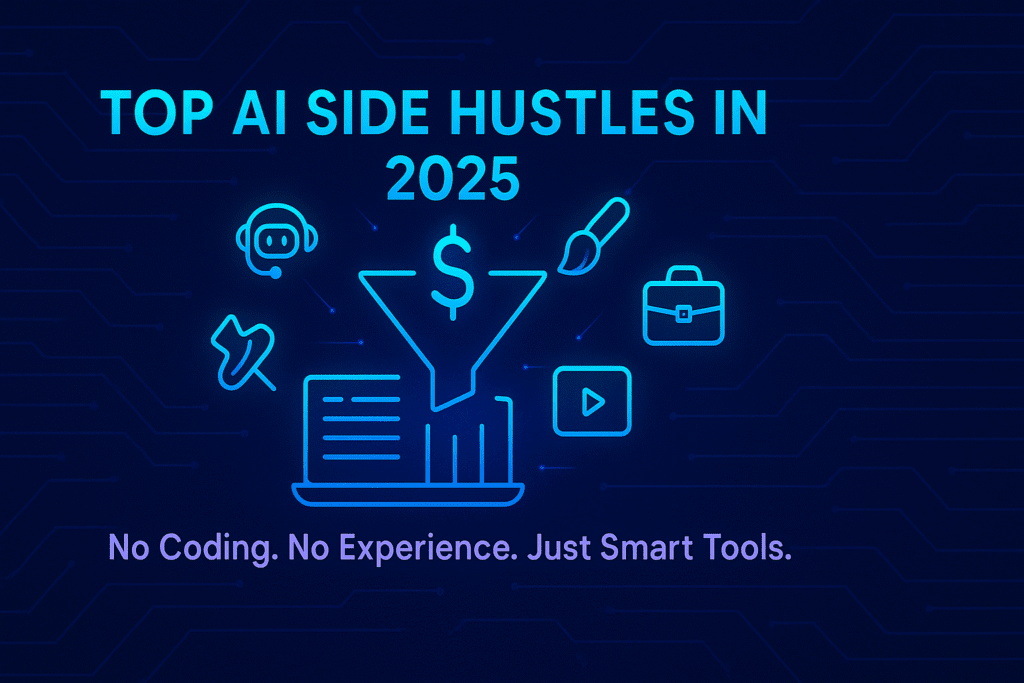 TOP AI SIDE HUSTLES IN 2025

$

No Coding. No Experience. Just Smart Tools.